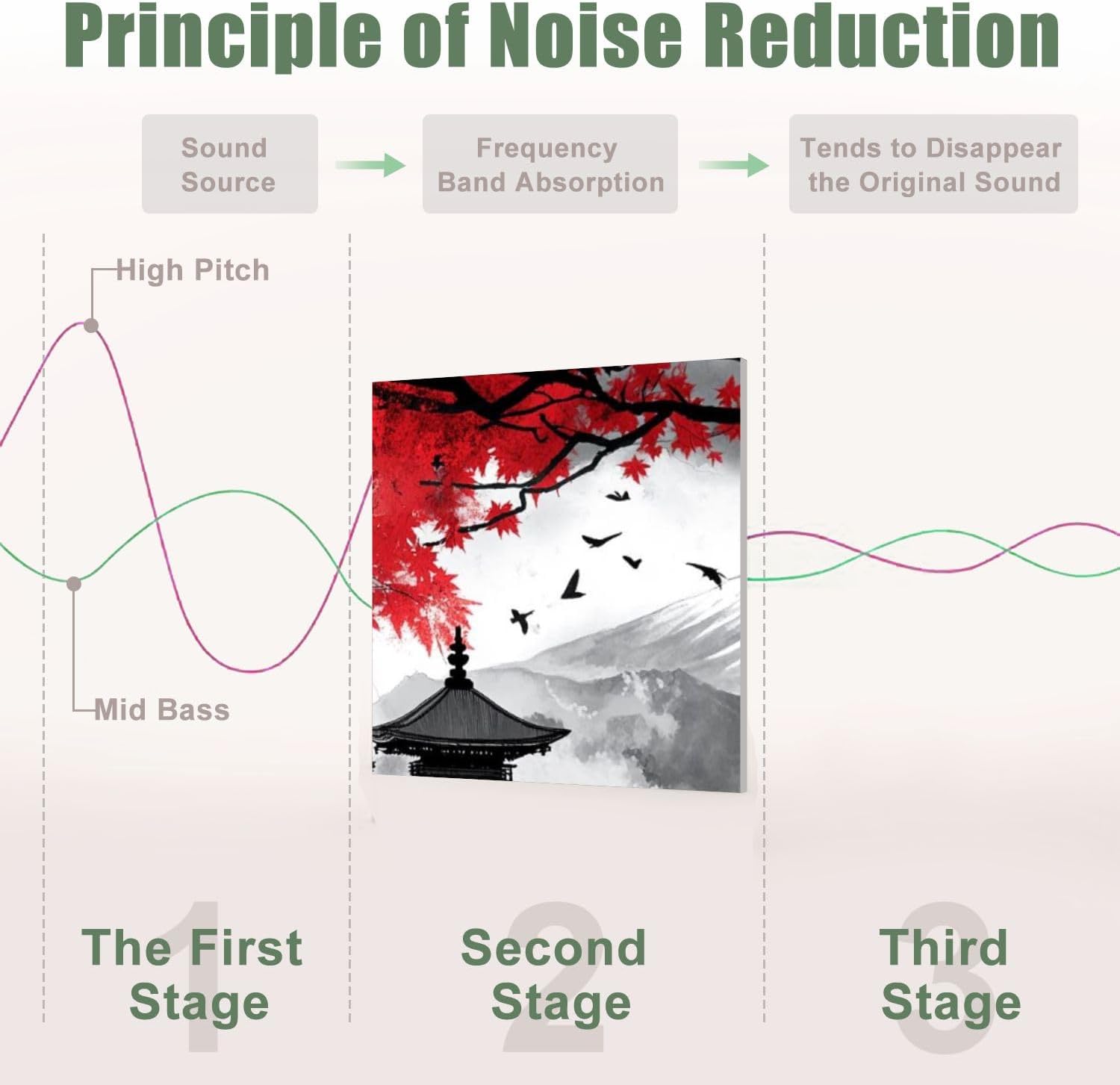 Principle of Noise Reduction

Sound Source

Frequency Band Absorption

Tends to Disappear the Original Sound

High Pitch

Mid Bass

1
The First Stage

2
Second Stage

3
Third Stage